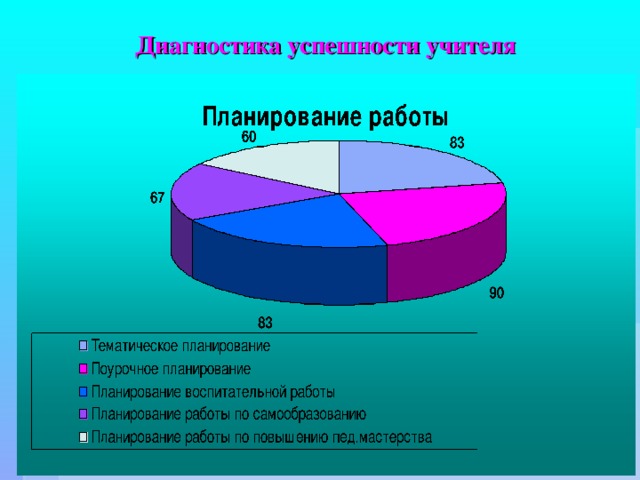 Диагностика успешности учителя

Планирование работы

60

83

67

90

83

Тематическое планирование
Поурочное планирование
Планирование воспитательной работы
Планирование работы по самообразованию
Планирование работы по повышению пед.мастерства